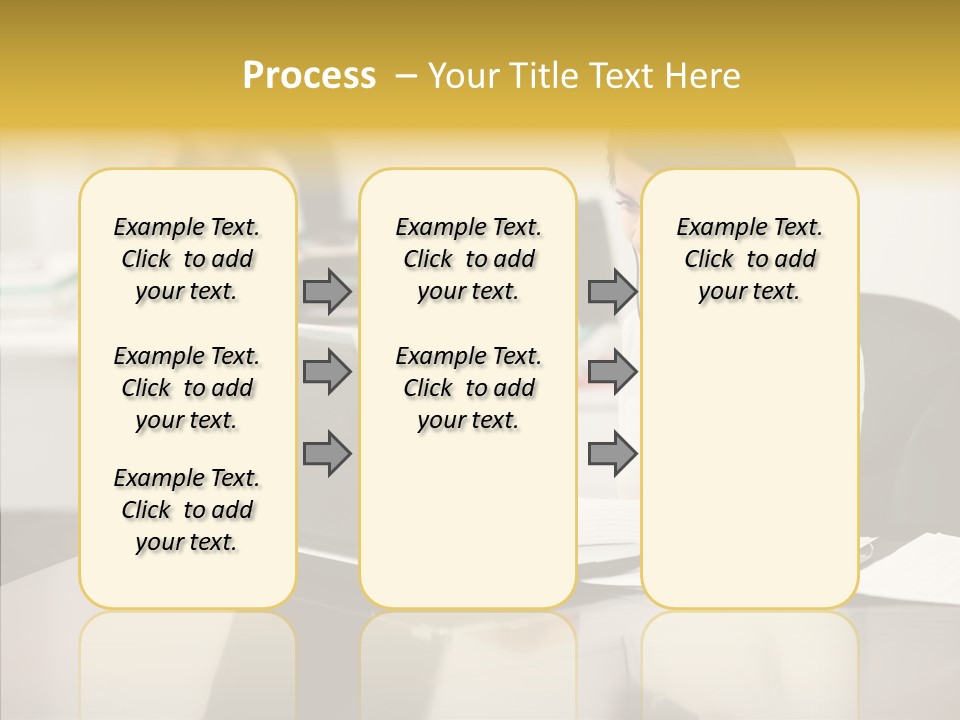 Process – Your Title Text Here

Example Text. Click to add your text.

Example Text. Click to add your text.

Example Text. Click to add your text.

Example Text. Click to add your text.

Example Text. Click to add your text.

Example Text. Click to add your text.